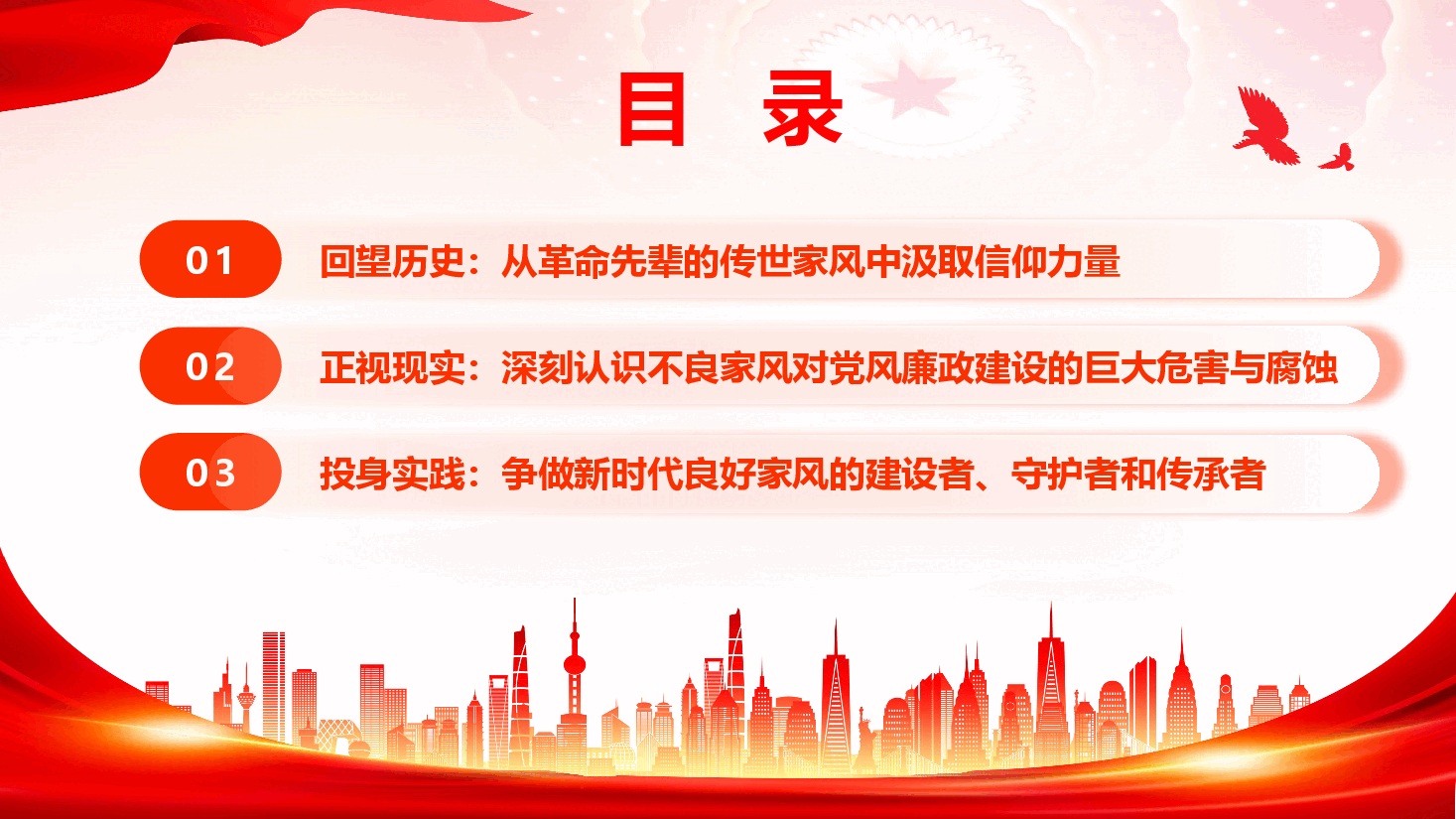 目 录

01
回望历史：从革命先辈的传世家风中汲取信仰力量

02
正视现实：深刻认识不良家风对党风廉政建设的巨大危害与腐蚀

03
投身实践：争做新时代良好家风的建设者、守护者和传承者